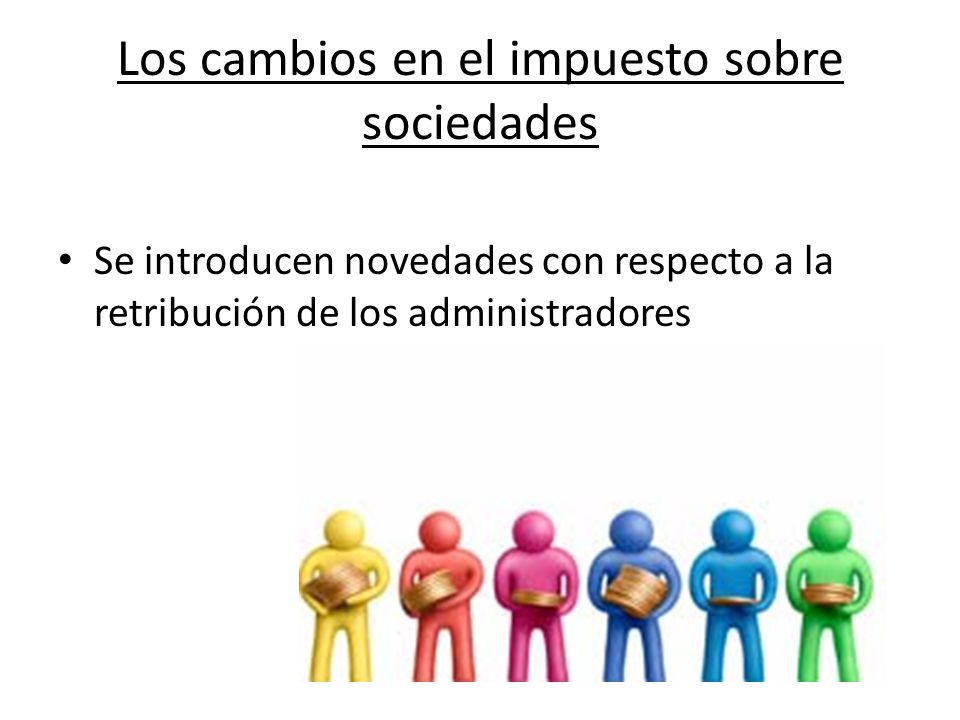 Los cambios en el impuesto sobre sociedades

• Se introducen novedades con respecto a la retribución de los administradores